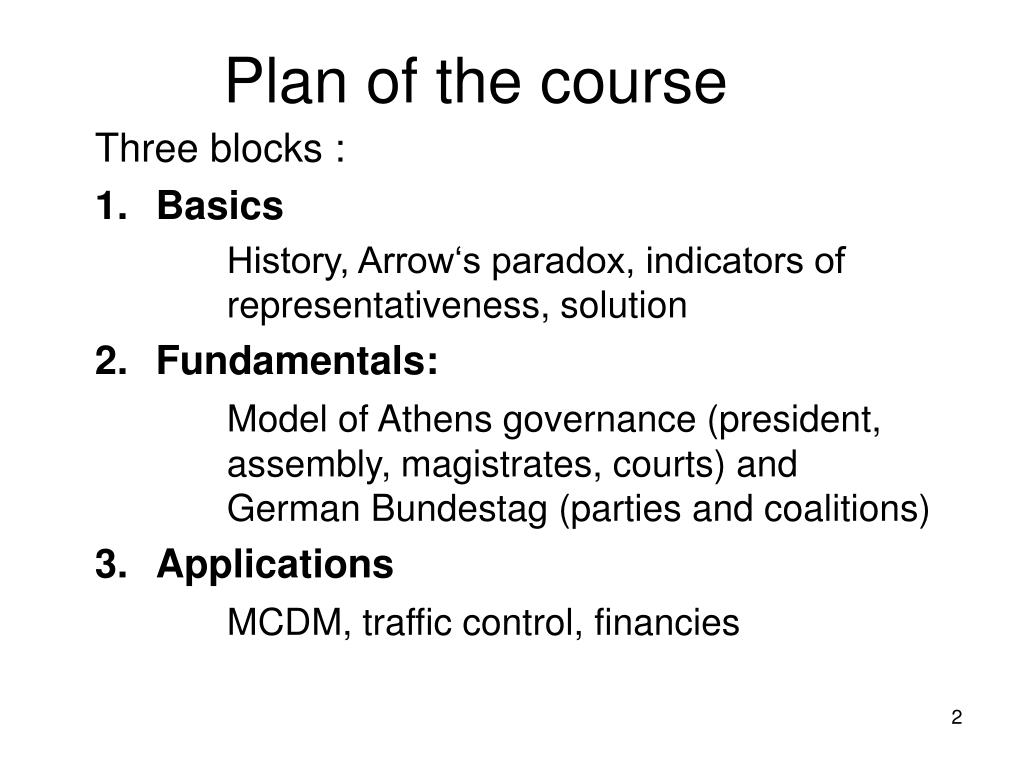 Plan of the course

Three blocks :

1. Basics

History, Arrow‘s paradox, indicators of representativeness, solution

2. Fundamentals:

Model of Athens governance (president, assembly, magistrates, courts) and German Bundestag (parties and coalitions)

3. Applications

MCDM, traffic control, financies

2